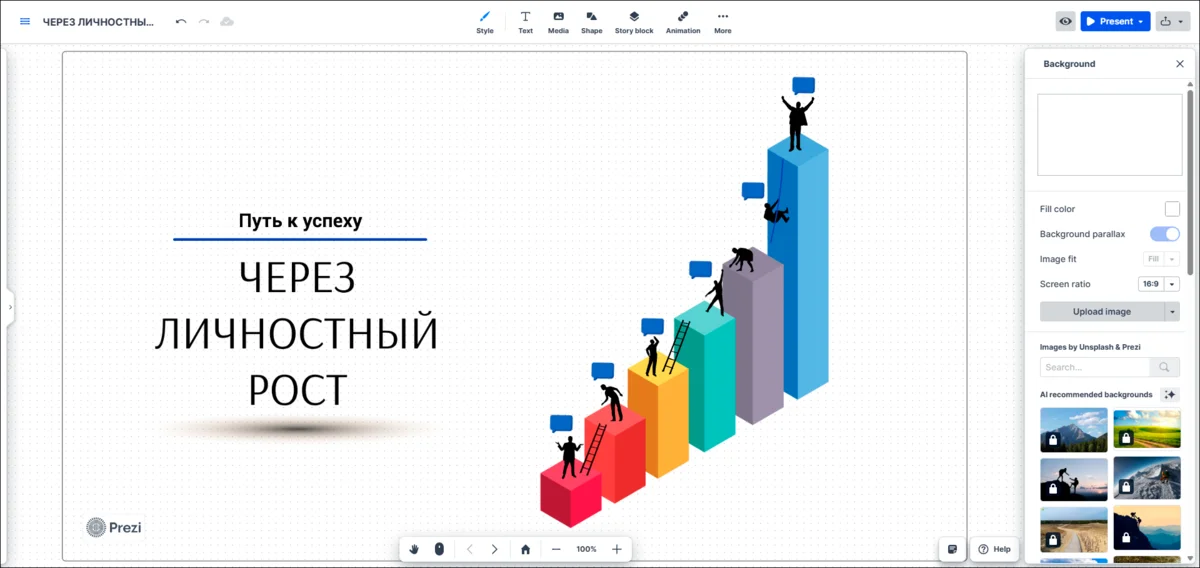 ЧЕРЕЗ ЛИЧНОСТНЫ...

Style Text Media Shape Story block Animation More

Present

Путь к успеху

ЧЕРЕЗ ЛИЧНОСТНЫЙ РОСТ

Prezi

100%

Help

Background

Fill color

Background parallax

Image fit Fill

Screen ratio 16:9

Upload image

Images by Unsplash & Prezi

Search...

AI recommended backgrounds